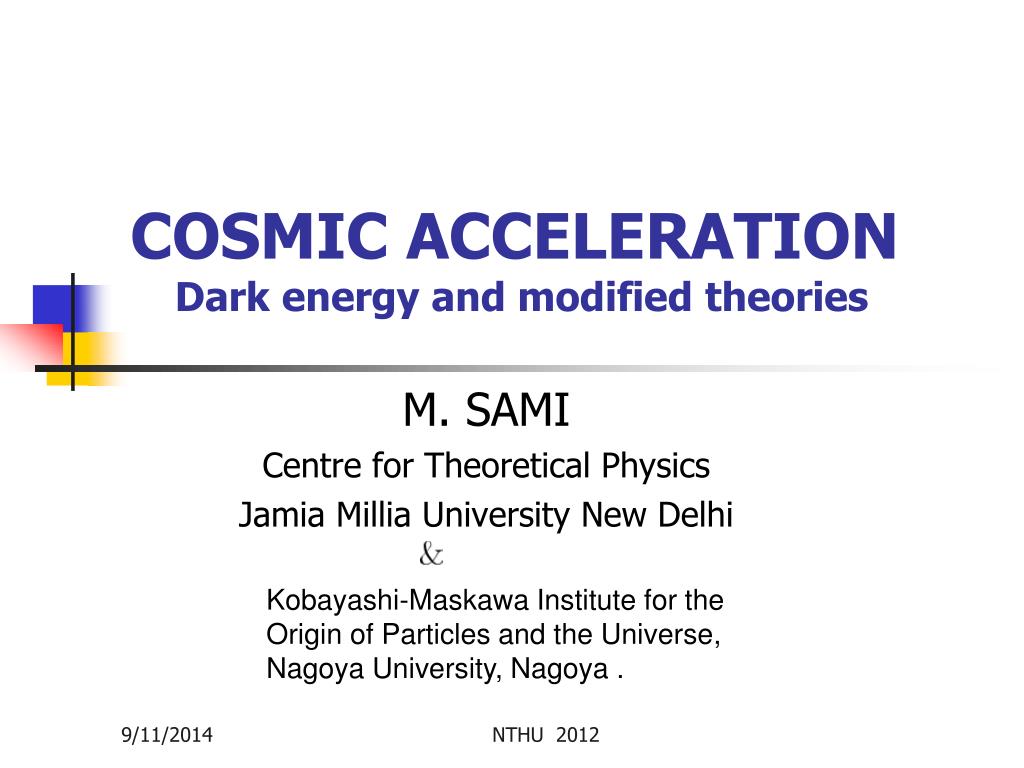 COSMIC ACCELERATION
Dark energy and modified theories

M. SAMI
Centre for Theoretical Physics
Jamia Millia University New Delhi
&

Kobayashi-Maskawa Institute for the Origin of Particles and the Universe, Nagoya University, Nagoya .

9/11/2014

NTHU 2012